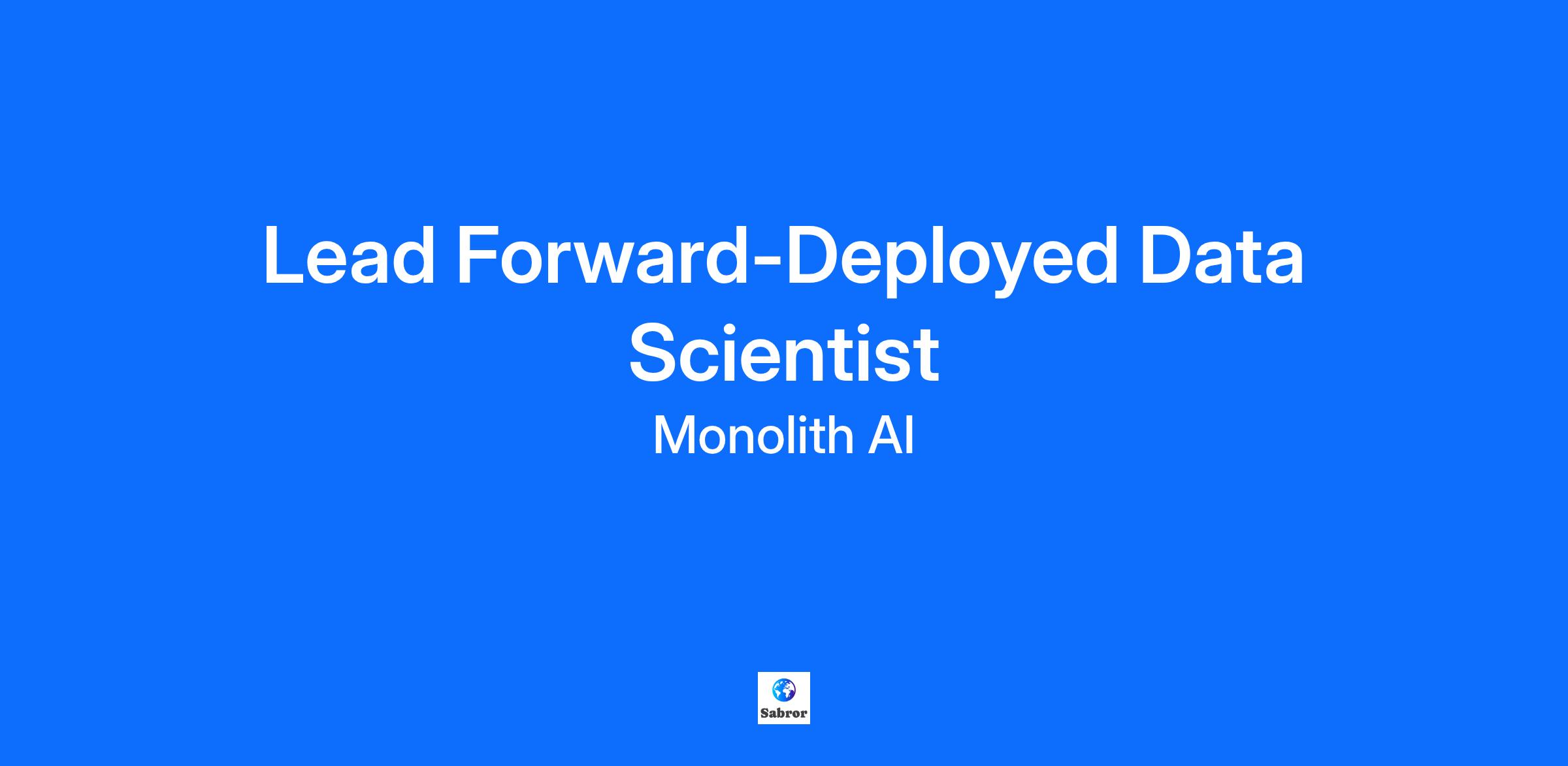 Lead Forward-Deployed Data Scientist

Monolith AI

Sabror